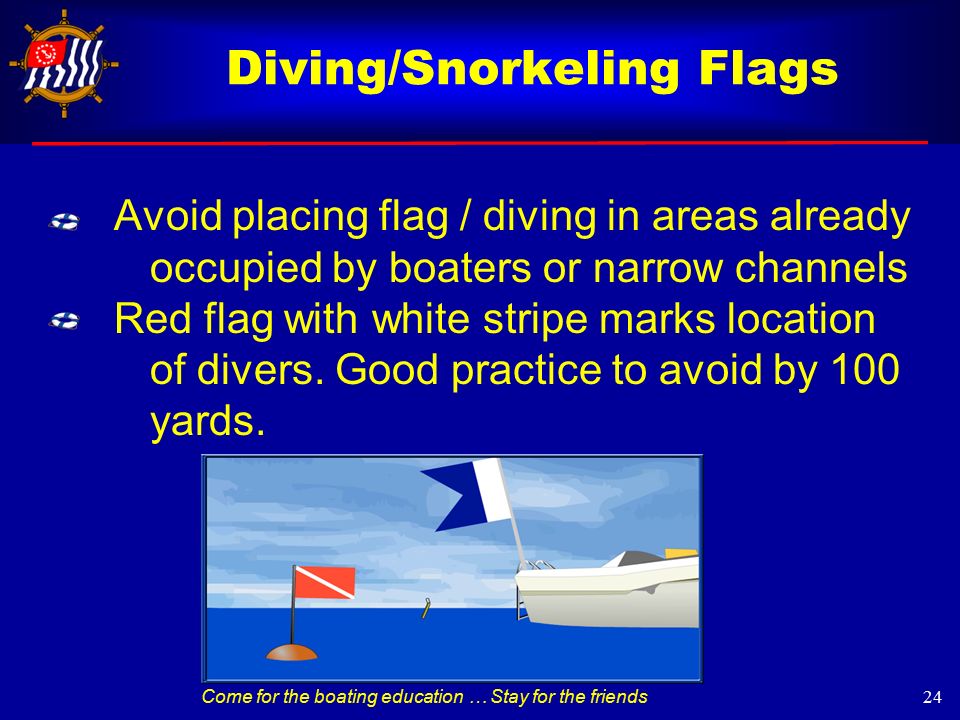 Diving/Snorkeling Flags

Avoid placing flag / diving in areas already occupied by boaters or narrow channels

Red flag with white stripe marks location of divers. Good practice to avoid by 100 yards.

Come for the boating education … Stay for the friends

24